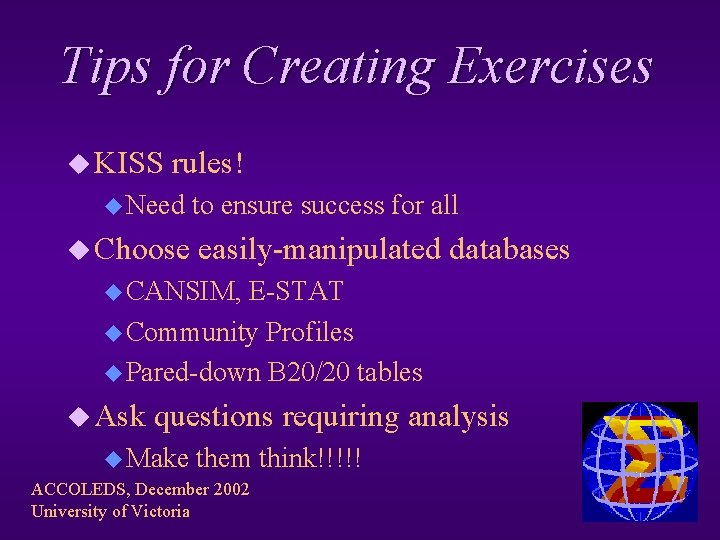 Tips for Creating Exercises

KISS rules!

Need to ensure success for all

Choose easily-manipulated databases

CANSIM, E-STAT

Community Profiles

Pared-down B20/20 tables

Ask questions requiring analysis

Make them think!!!!!

ACCOLEDS, December 2002
University of Victoria